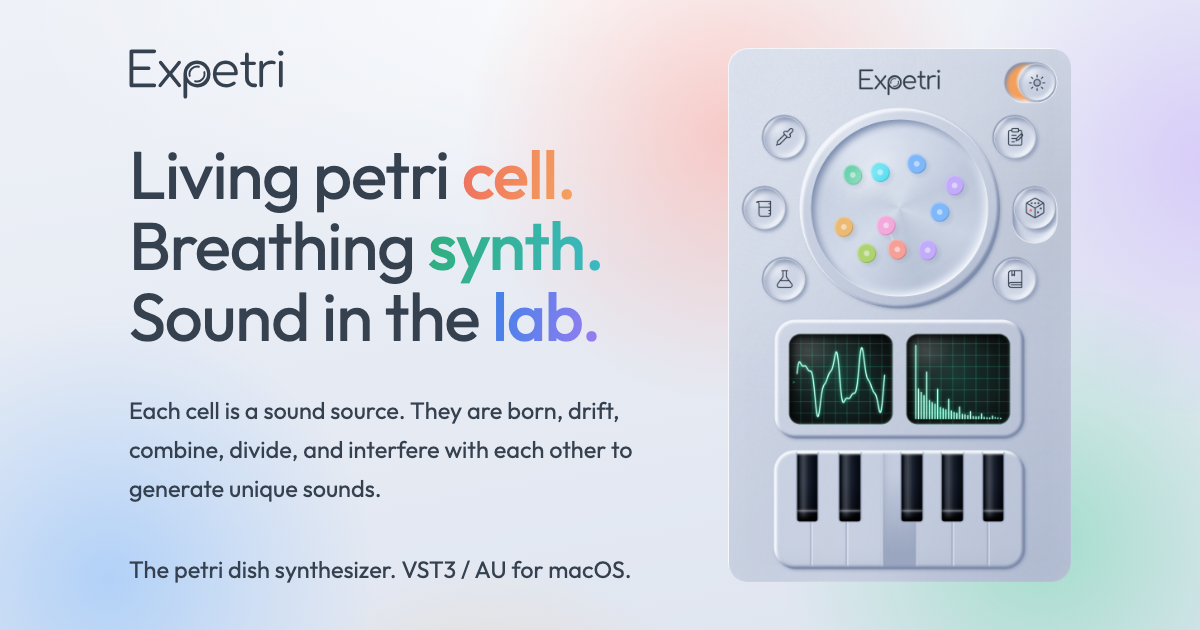 Expetri

Living petri cell.
Breathing synth.
Sound in the lab.

Each cell is a sound source. They are born, drift, combine, divide, and interfere with each other to generate unique sounds.

The petri dish synthesizer. VST3 / AU for macOS.

Expetri